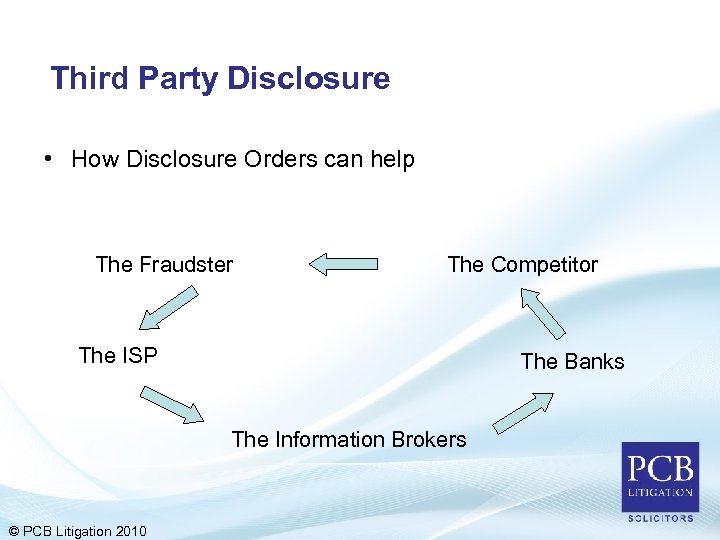 Third Party Disclosure

• How Disclosure Orders can help

The Fraudster

The Competitor

The ISP

The Banks

The Information Brokers

PCB
LITIGATION
SOLICITORS

© PCB Litigation 2010